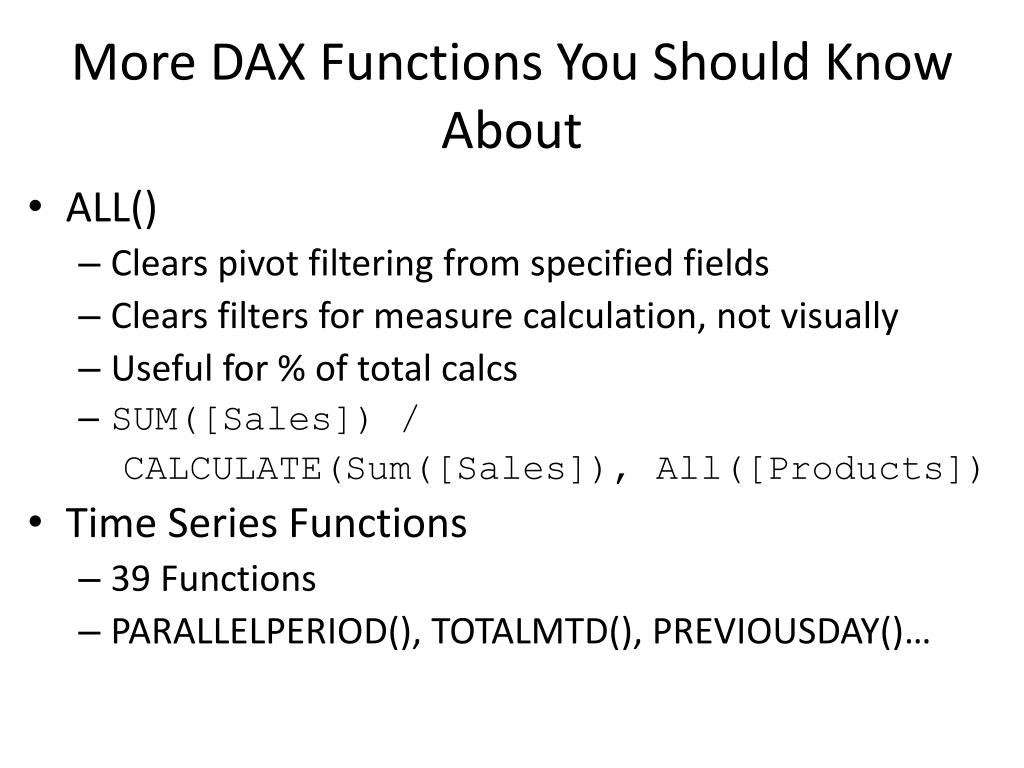 More DAX Functions You Should Know About

• ALL()
– Clears pivot filtering from specified fields
– Clears filters for measure calculation, not visually
– Useful for % of total calcs
– SUM([Sales]) / CALCULATE(Sum([Sales]), All([Products])
• Time Series Functions
– 39 Functions
– PARALLELPERIOD(), TOTALMTD(), PREVIOUSDAY()…